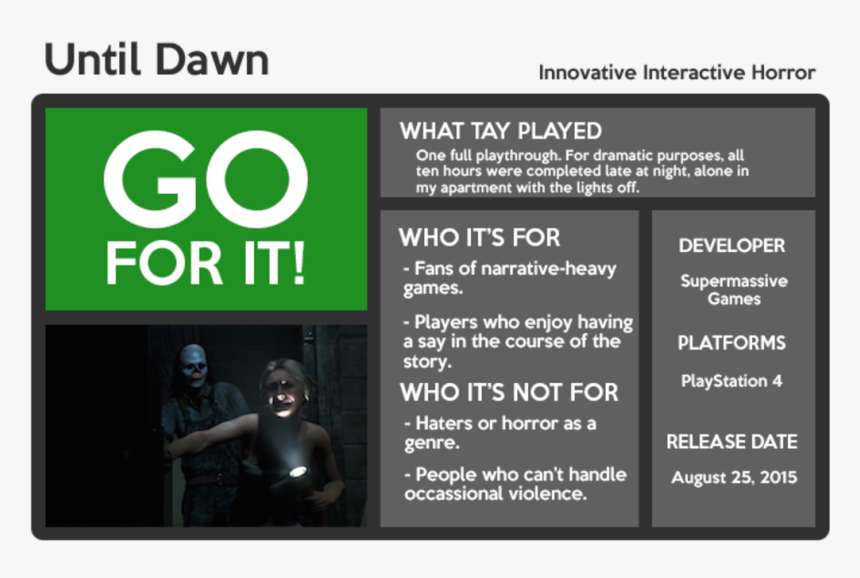 Until Dawn

Innovative Interactive Horror

GO FOR IT!

WHAT TAY PLAYED

One full playthrough. For dramatic purposes, all ten hours were completed late at night, alone in my apartment with the lights off.

WHO IT'S FOR

- Fans of narrative-heavy games.

- Players who enjoy having a say in the course of the story.

WHO IT'S NOT FOR

- Haters or horror as a genre.

- People who can't handle occassional violence.

DEVELOPER

Supermassive Games

PLATFORMS

PlayStation 4

RELEASE DATE

August 25, 2015